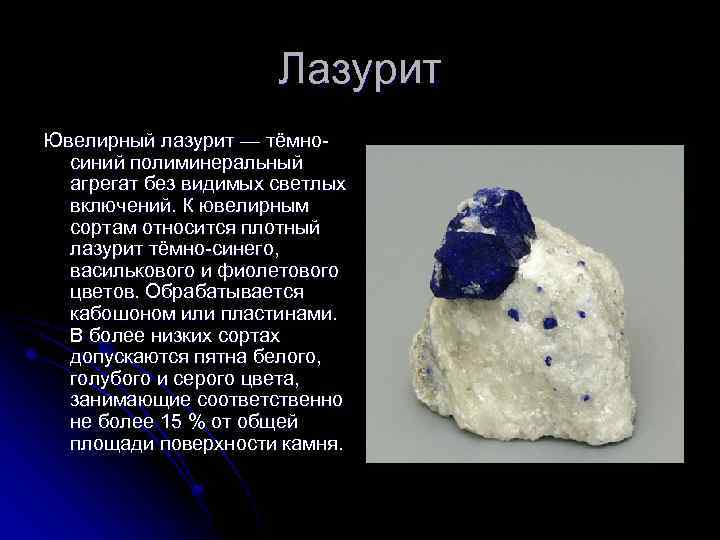 Лазурит

Ювелирный лазурит — тёмно-синий полиминеральный агрегат без видимых светлых включений. К ювелирным сортам относится плотный лазурит тёмно-синего, василькового и фиолетового цветов. Обрабатывается кабошоном или пластинами. В более низких сортах допускаются пятна белого, голубого и серого цвета, занимающие соответственно не более 15 % от общей площади поверхности камня.